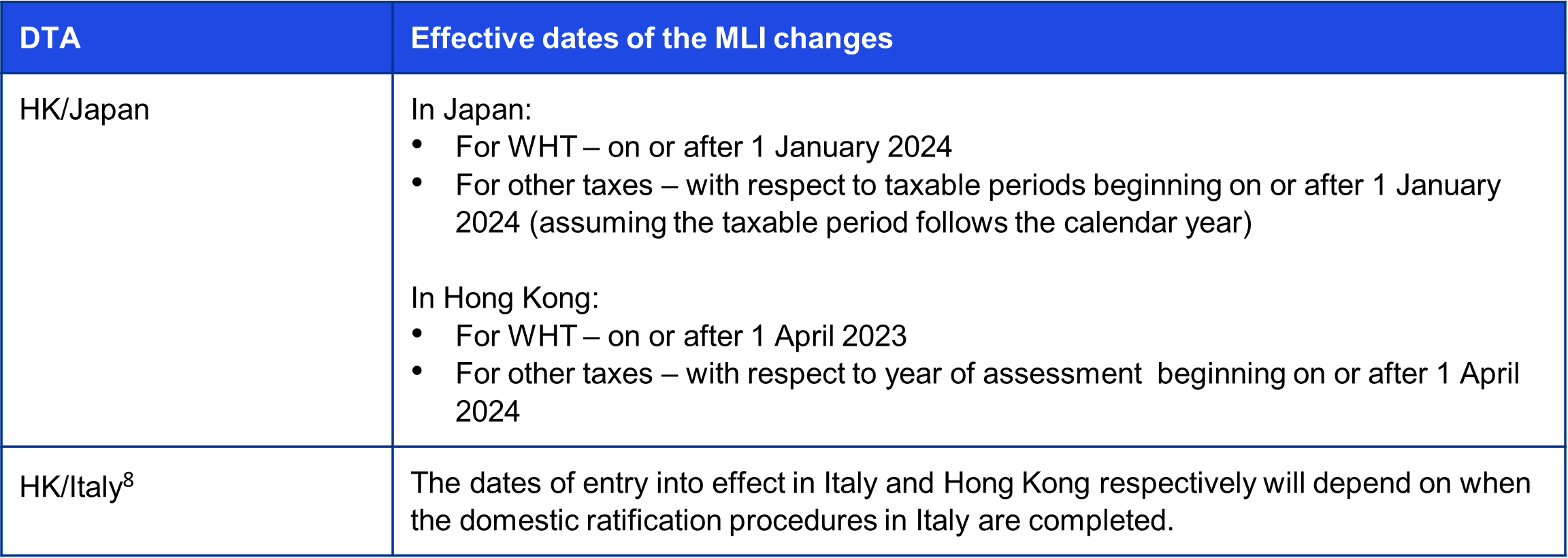 | DTA | Effective dates of the MLI changes |
|---|---|
| HK/Japan | In Japan:<br>• For WHT – on or after 1 January 2024<br>• For other taxes – with respect to taxable periods beginning on or after 1 January 2024 (assuming the taxable period follows the calendar year)<br><br>In Hong Kong:<br>• For WHT – on or after 1 April 2023<br>• For other taxes – with respect to year of assessment beginning on or after 1 April 2024 |
| HK/Italy$^8$ | The dates of entry into effect in Italy and Hong Kong respectively will depend on when the domestic ratification procedures in Italy are completed. |